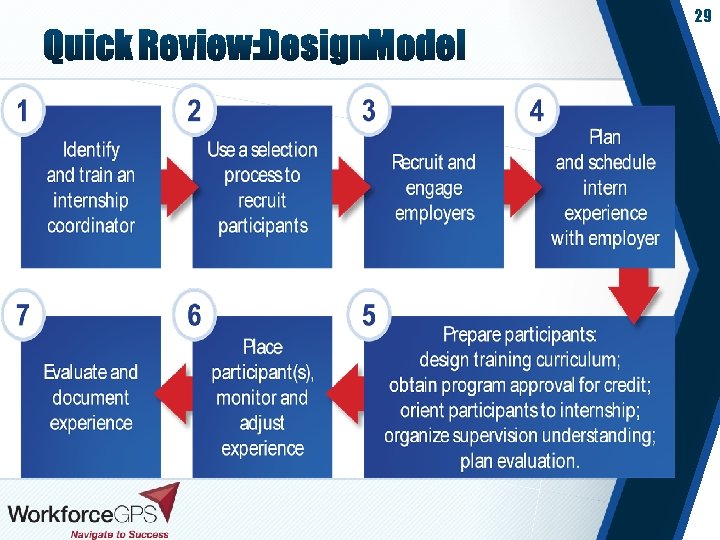 29

Quick Review:DesignModel

1
Identify and train an internship coordinator

2
Use a selection process to recruit participants

3
Recruit and engage employers

4
Plan and schedule intern experience with employer

5
Prepare participants: design training curriculum; obtain program approval for credit; orient participants to internship; organize supervision understanding; plan evaluation.

6
Place participant(s), monitor and adjust experience

7
Evaluate and document experience

WorkforceGPS
Navigate to Success